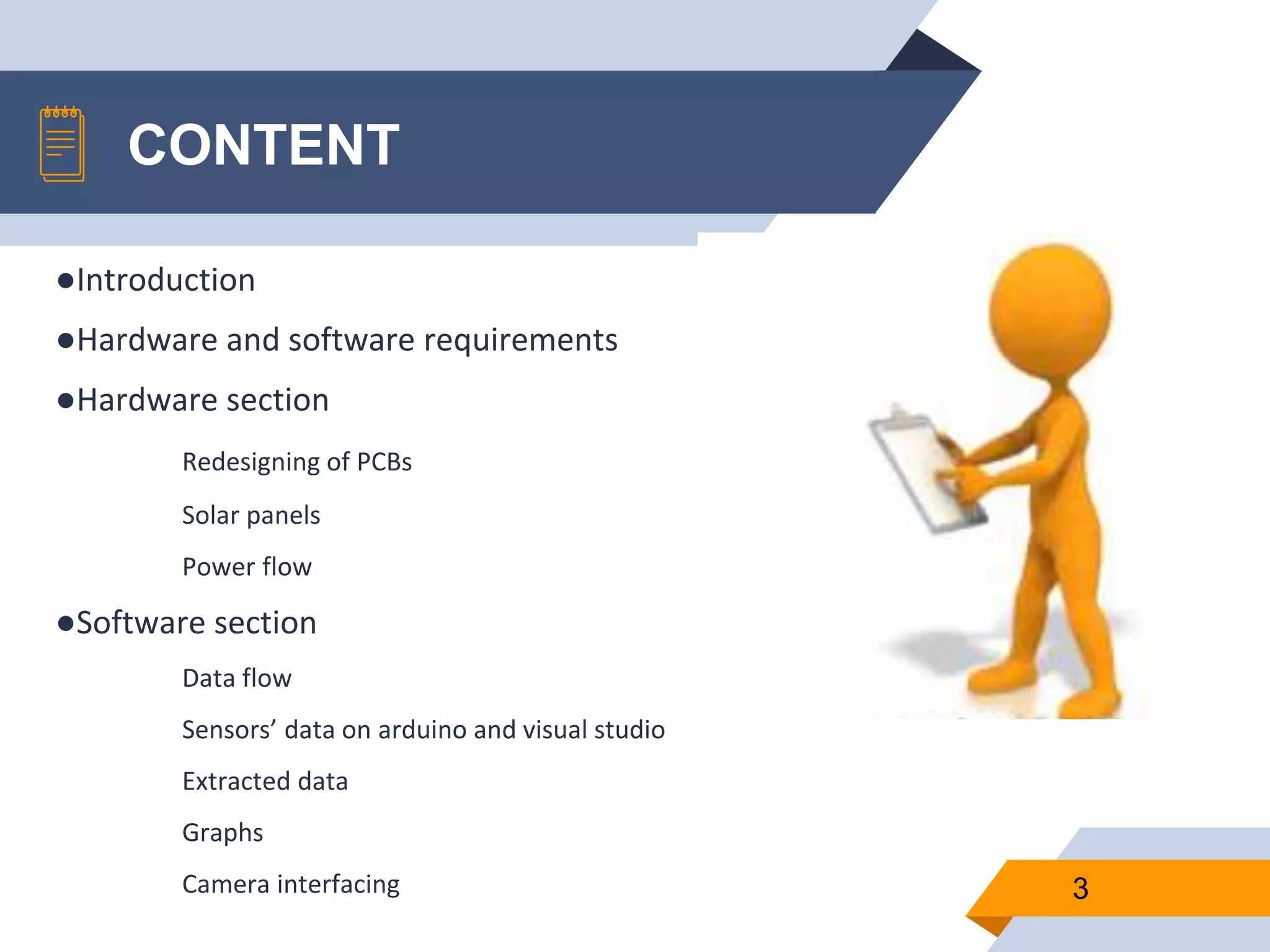 CONTENT

●Introduction

●Hardware and software requirements

●Hardware section

Redesigning of PCBs

Solar panels

Power flow

●Software section

Data flow

Sensors’ data on arduino and visual studio

Extracted data

Graphs

Camera interfacing

3